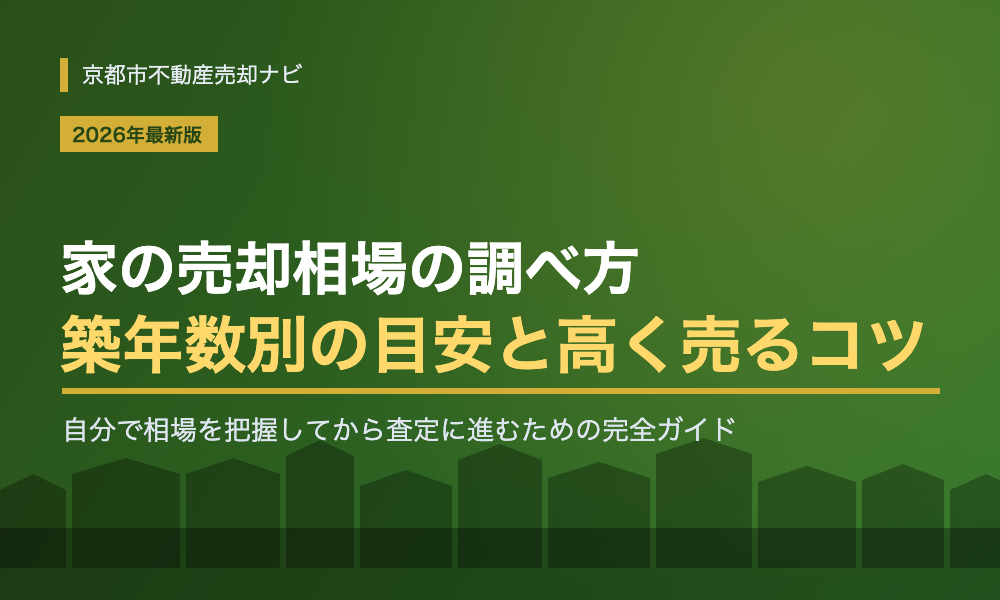 京都市不動産売却ナビ

2026年最新版

家の売却相場の調べ方
築年数別の目安と高く売るコツ

自分で相場を把握してから査定に進むための完全ガイド